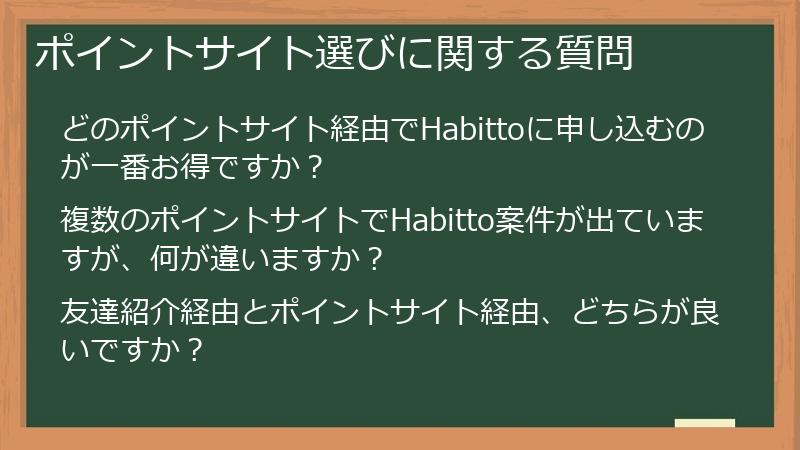 ポイントサイト選びに関する質問

どのポイントサイト経由でHabittoに申し込むのが一番お得ですか？

複数のポイントサイトでHabitto案件が出ていますが、何が違いますか？

友達紹介経由とポイントサイト経由、どちらが良いですか？